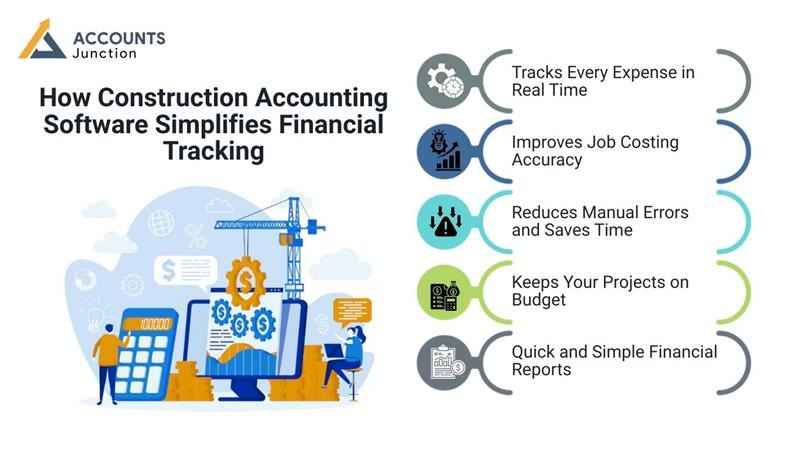 ACCOUNTS
Junction

How Construction Accounting Software Simplifies Financial Tracking

Tracks Every Expense in Real Time

Improves Job Costing Accuracy

Reduces Manual Errors and Saves Time

Keeps Your Projects on Budget

Quick and Simple Financial Reports